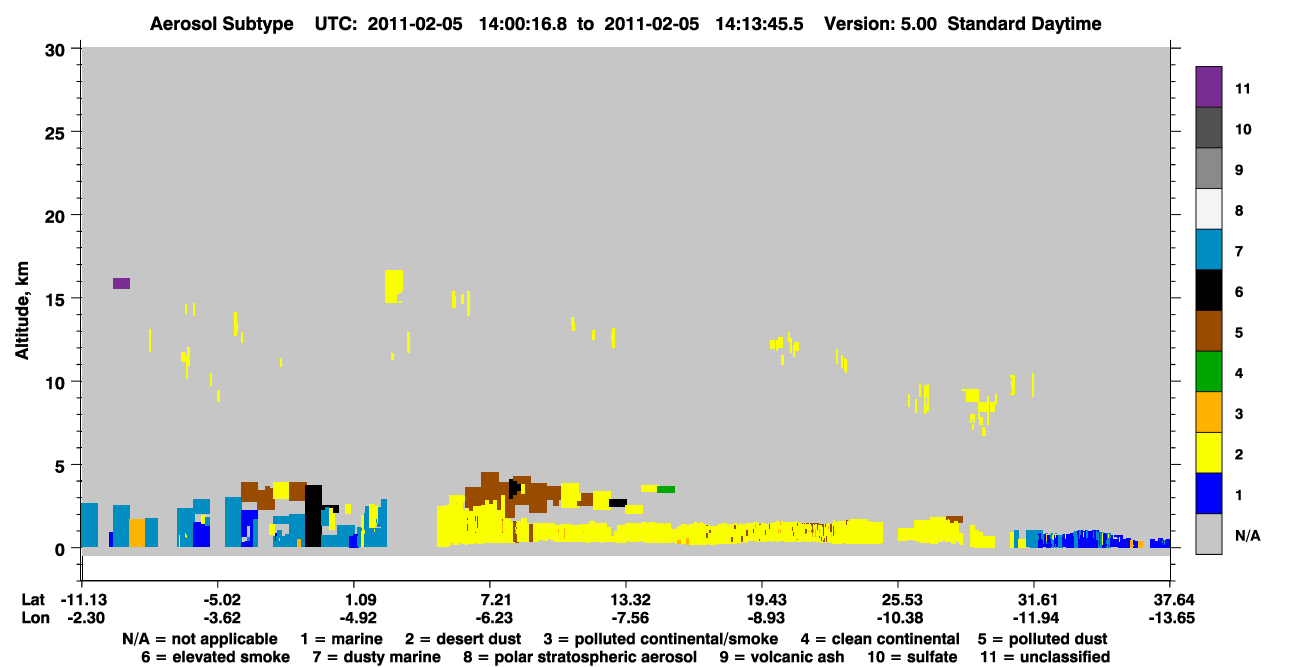 Aerosol Subtype UTC: 2011-02-05 14:00:16.8 to 2011-02-05 14:13:45.5 Version: 5.00 Standard Daytime

Altitude, km

30
25
20
15
10
5
0

11
10
9
8
7
6
5
4
3
2
1
N/A

| Lat | -11.13 | -5.02 | 1.09 | 7.21 | 13.32 | 19.43 | 25.53 | 31.61 | 37.64 |
|---|---|---|---|---|---|---|---|---|---|
| Lon | -2.30 | -3.62 | -4.92 | -6.23 | -7.56 | -8.93 | -10.38 | -11.94 | -13.65 |

N/A = not applicable 1 = marine 2 = desert dust 3 = polluted continental/smoke 4 = clean continental 5 = polluted dust
6 = elevated smoke 7 = dusty marine 8 = polar stratospheric aerosol 9 = volcanic ash 10 = sulfate 11 = unclassified